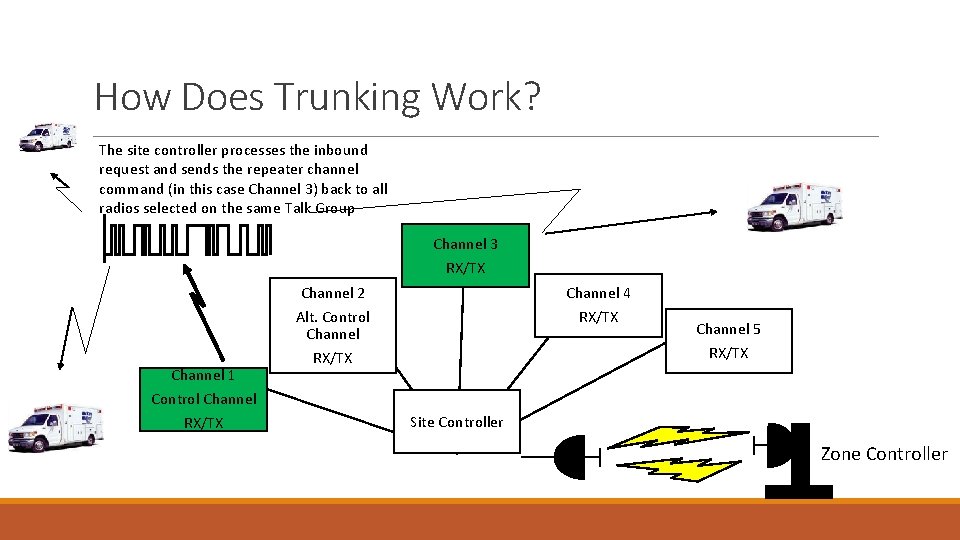 How Does Trunking Work?

The site controller processes the inbound request and sends the repeater channel command (in this case Channel 3) back to all radios selected on the same Talk Group

Channel 3
RX/TX

Channel 2
Alt. Control Channel
RX/TX

Channel 4
RX/TX

Channel 5
RX/TX

Channel 1
Control Channel
RX/TX

Site Controller

Zone Controller